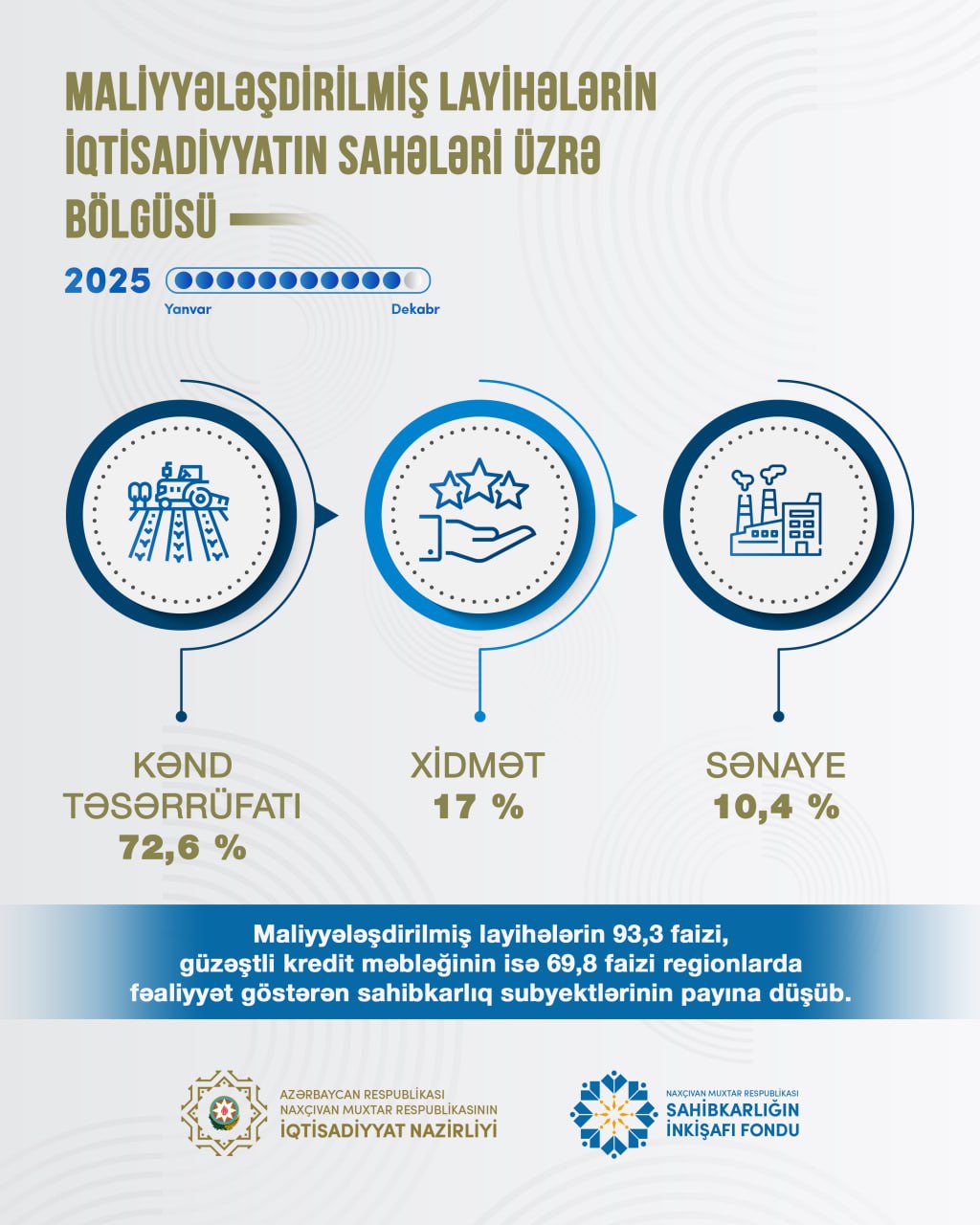 MALİYYƏLƏŞDİRİLMİŞ LAYİHƏLƏRİN İQTİSADİYYATIN SAHƏLƏRİ ÜZRƏ BÖLGÜSÜ

2025

Yanvar

Dekabr

KƏND TƏSƏRRÜFATI
72,6 %

XİDMƏT
17 %

SƏNAYE
10,4 %

Maliyyələşdirilmiş layihələrin 93,3 faizi, güzəştli kredit məbləğinin isə 69,8 faizi regionlarda fəaliyyət göstərən sahibkarlıq subyektlərinin payına düşüb.

AZƏRBAYCAN RESPUBLİKASI NAXÇIVAN MUXTAR RESPUBLİKASININ İQTİSADİYYAT NAZİRLİYİ

NAXÇIVAN MUXTAR RESPUBLİKASI SAHİBKARLIĞIN İNKİŞAFI FONDU